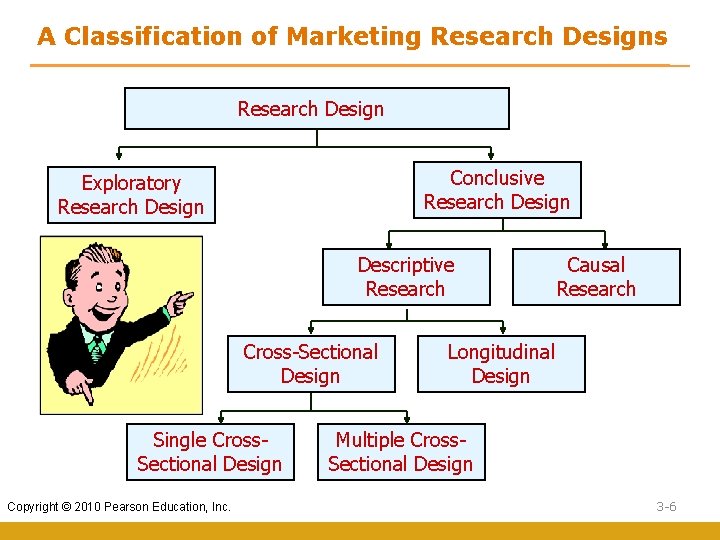 A Classification of Marketing Research Designs

Research Design

Exploratory Research Design

Conclusive Research Design

Descriptive Research

Causal Research

Cross-Sectional Design

Longitudinal Design

Single Cross-Sectional Design

Multiple Cross-Sectional Design

Copyright © 2010 Pearson Education, Inc.

3-6